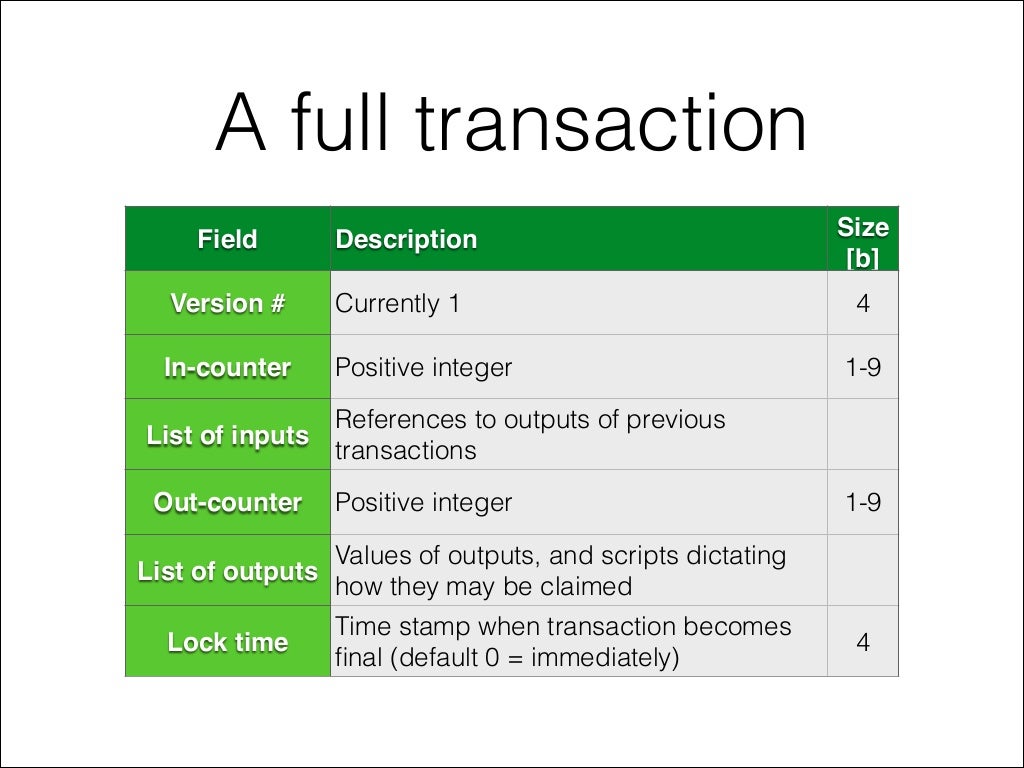 A full transaction

| Field | Description | Size [b] |
|---|---|---|
| Version # | Currently 1 | 4 |
| In-counter | Positive integer | 1-9 |
| List of inputs | References to outputs of previous transactions | |
| Out-counter | Positive integer | 1-9 |
| List of outputs | Values of outputs, and scripts dictating how they may be claimed | |
| Lock time | Time stamp when transaction becomes final (default 0 = immediately) | 4 |